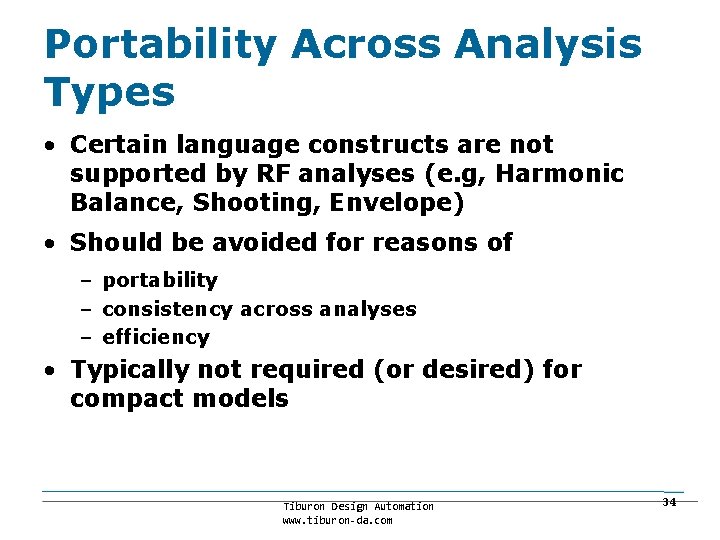 Portability Across Analysis Types

• Certain language constructs are not supported by RF analyses (e.g, Harmonic Balance, Shooting, Envelope)

• Should be avoided for reasons of

– portability
– consistency across analyses
– efficiency

• Typically not required (or desired) for compact models

Tiburon Design Automation
www.tiburon-da.com

34